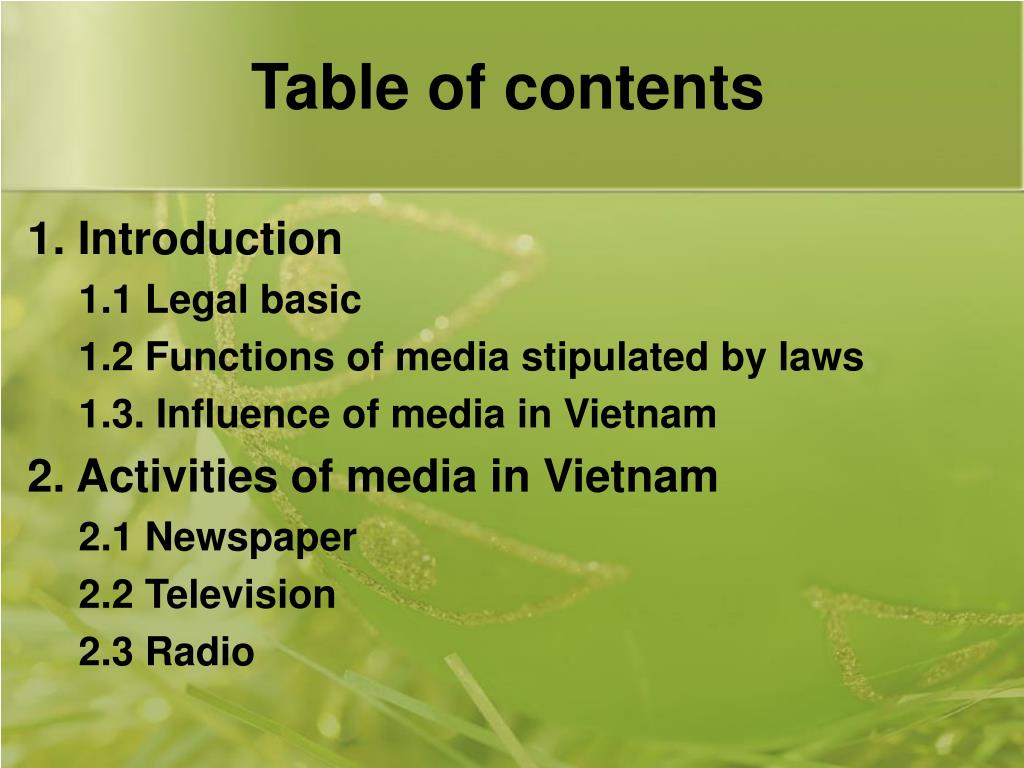 Table of contents

1. Introduction

1.1 Legal basic

1.2 Functions of media stipulated by laws

1.3. Influence of media in Vietnam

2. Activities of media in Vietnam

2.1 Newspaper

2.2 Television

2.3 Radio